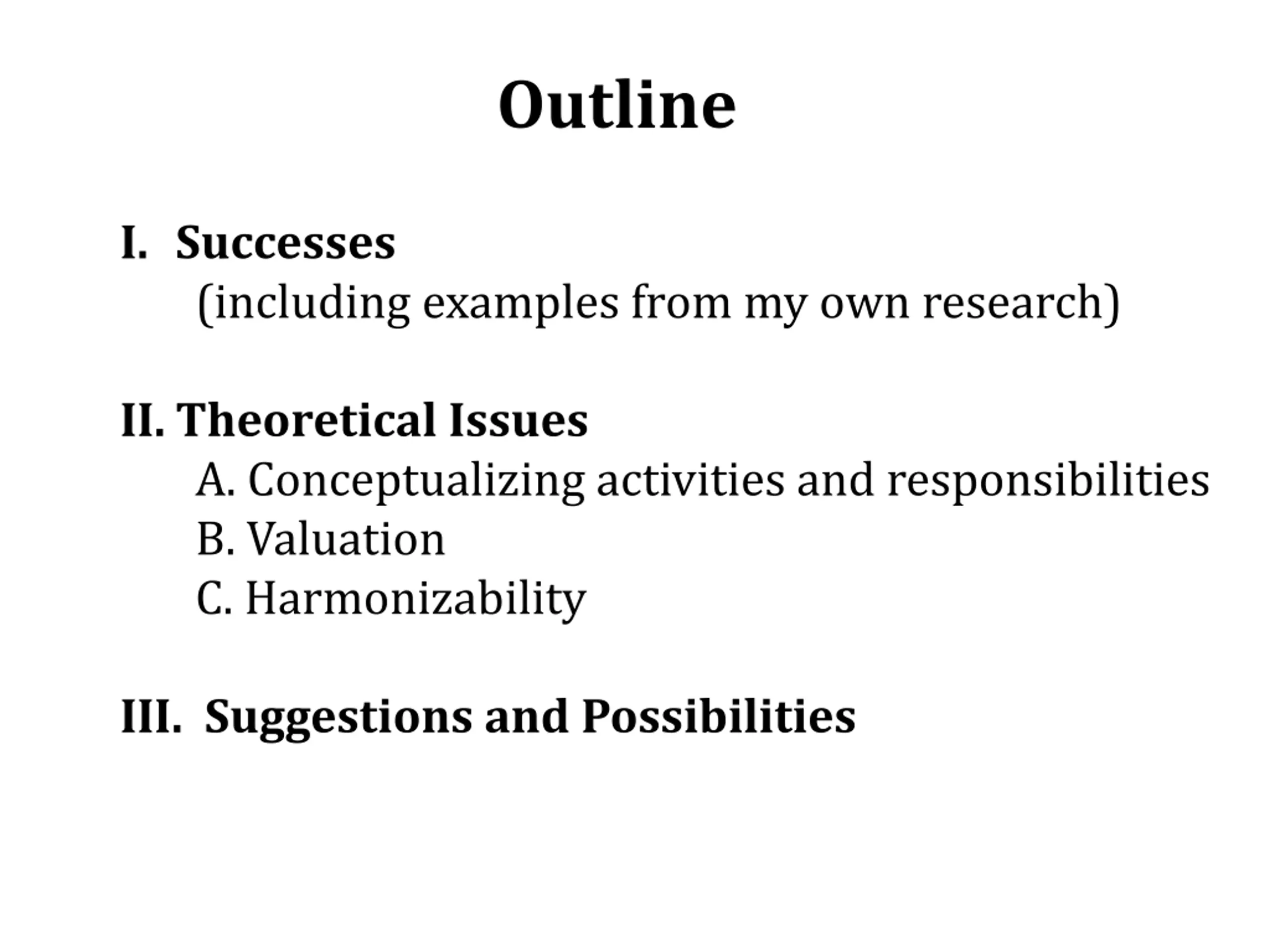 Outline

I. Successes
(including examples from my own research)

II. Theoretical Issues
A. Conceptualizing activities and responsibilities
B. Valuation
C. Harmonizability

III. Suggestions and Possibilities